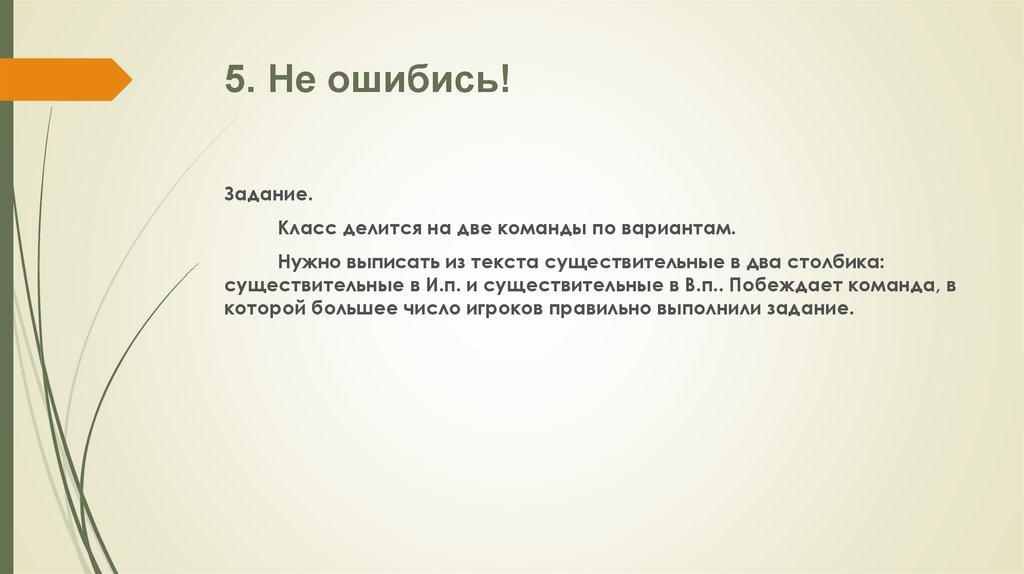 5. Не ошибись!

Задание.

Класс делится на две команды по вариантам.

Нужно выписать из текста существительные в два столбика: существительные в И.п. и существительные в В.п.. Побеждает команда, в которой большее число игроков правильно выполнили задание.